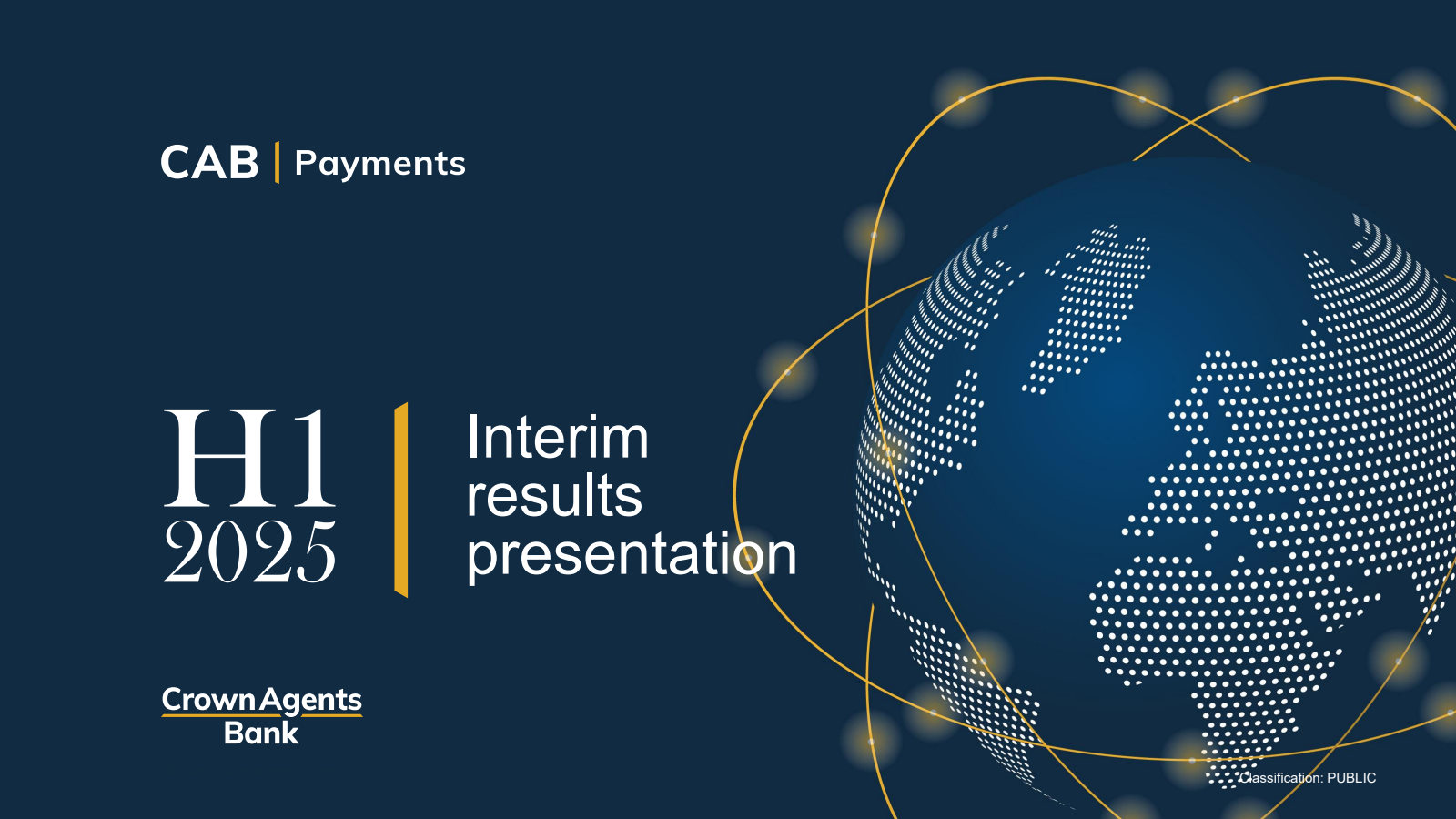 CAB | Payments

H1
2025

Interim results presentation

Crown Agents
Bank

Classification: PUBLIC